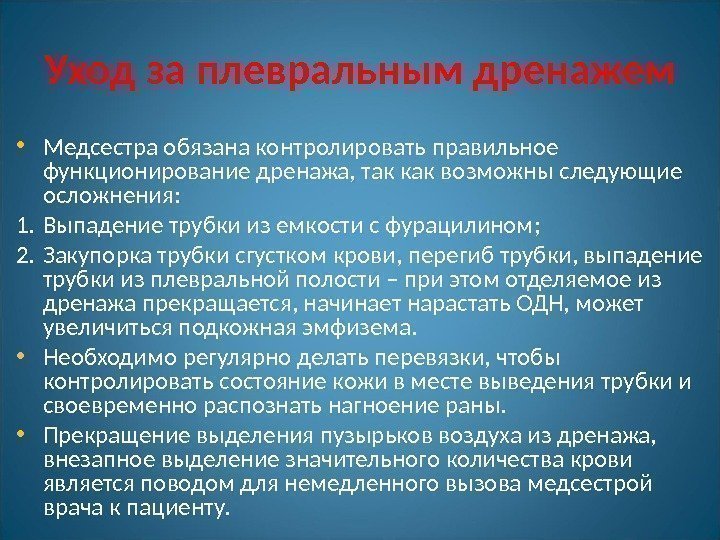 Уход за плевральным дренажем

• Медсестра обязана контролировать правильное функционирование дренажа, так как возможны следующие осложнения:

1. Выпадение трубки из емкости с фурацилином;

2. Закупорка трубки сгустком крови, перегиб трубки, выпадение трубки из плевральной полости – при этом отделяемое из дренажа прекращается, начинает нарастать ОДН, может увеличиться подкожная эмфизема.

• Необходимо регулярно делать перевязки, чтобы контролировать состояние кожи в месте выведения трубки и своевременно распознать нагноение раны.

• Прекращение выделения пузырьков воздуха из дренажа, внезапное выделение значительного количества крови является поводом для немедленного вызова медсестрой врача к пациенту.